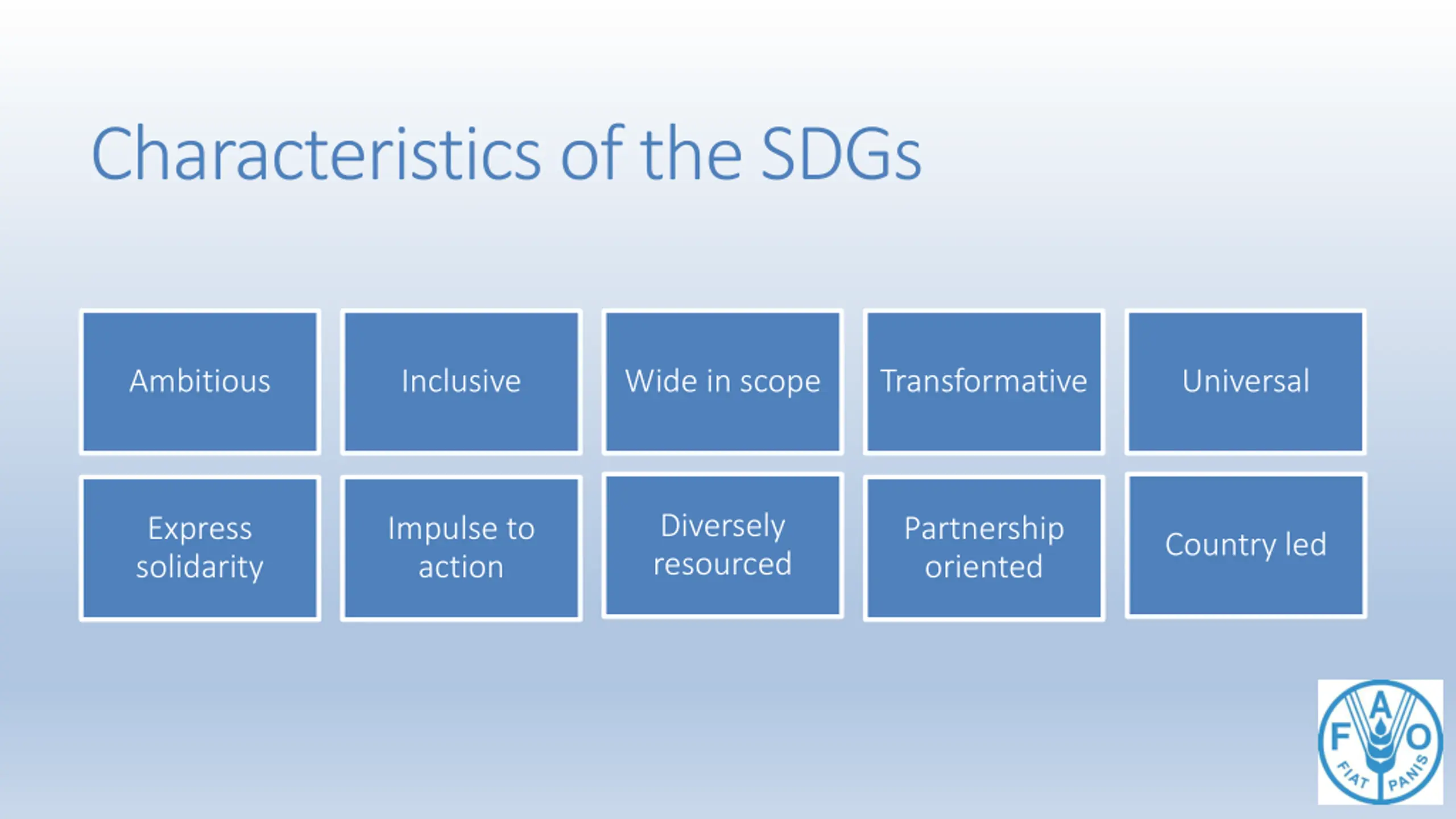 Characteristics of the SDGs

Ambitious

Inclusive

Wide in scope

Transformative

Universal

Express solidarity

Impulse to action

Diversely resourced

Partnership oriented

Country led

F A O
FIAT PANIS